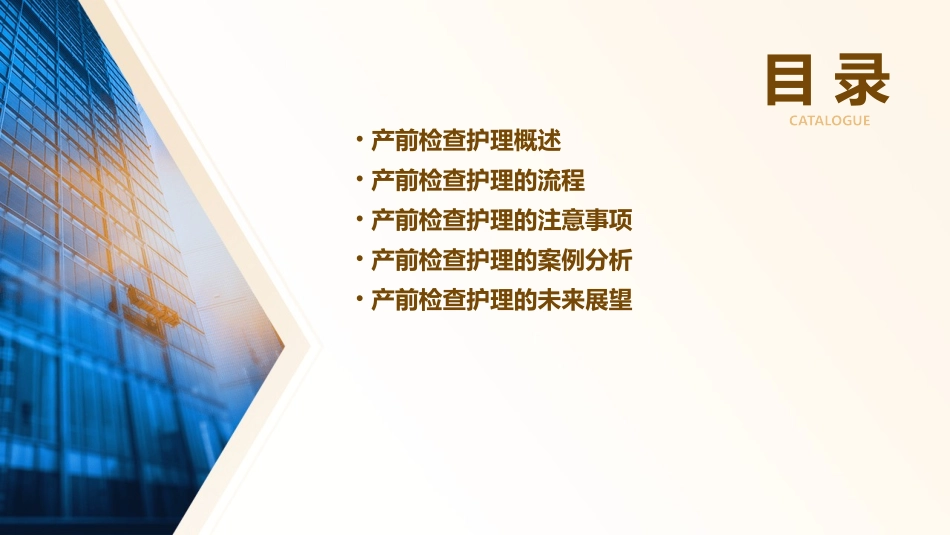 目录
CATALOGUE

• 产前检查护理概述
• 产前检查护理的流程
• 产前检查护理的注意事项
• 产前检查护理的案例分析
• 产前检查护理的未来展望